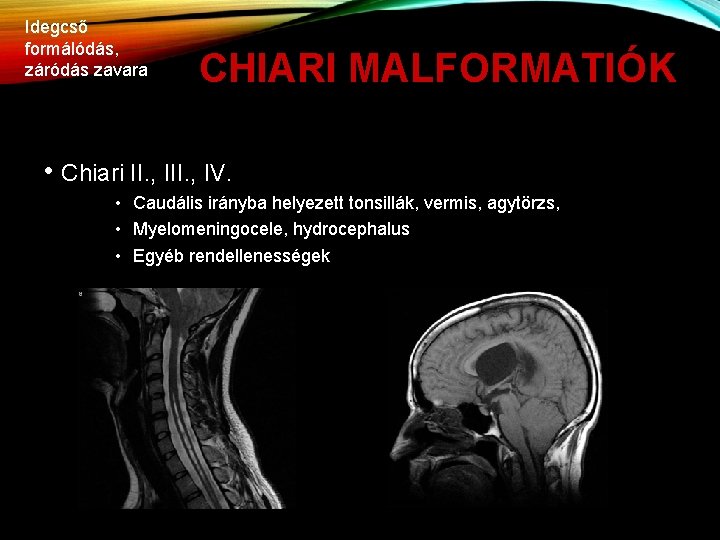 Idegcső formálódás, záródás zavara

CHIARI MALFORMATIÓK

• Chiari II., III., IV.
• Caudális irányba helyezett tonsillák, vermis, agytörzs,
• Myelomeningocele, hydrocephalus
• Egyéb rendellenességek